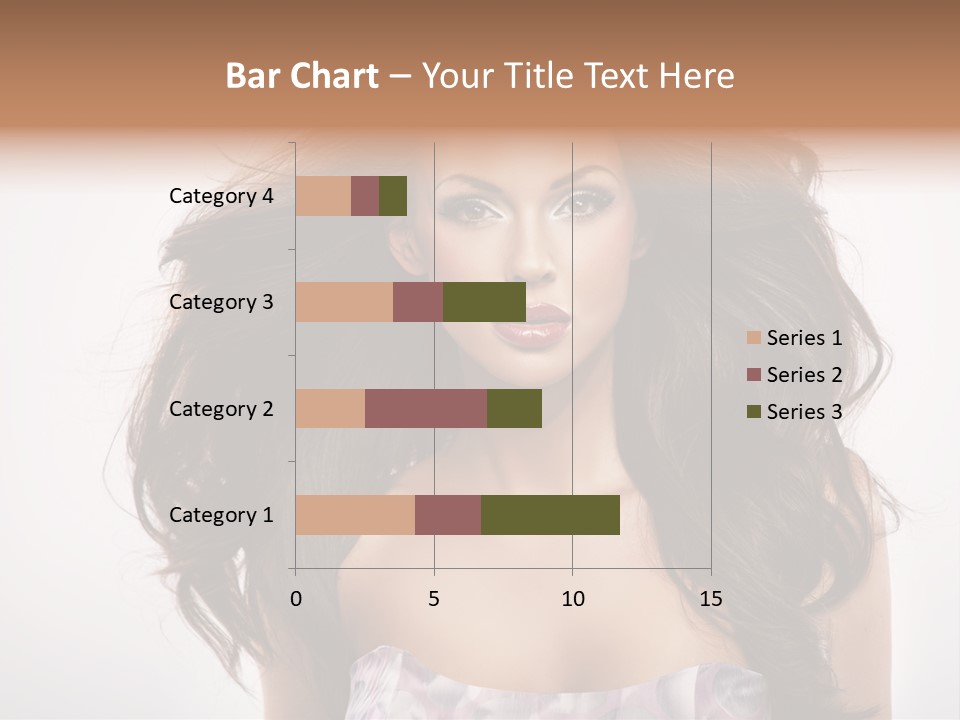 Bar Chart – Your Title Text Here

Category 4
Category 3
Category 2
Category 1

0
5
10
15

Series 1
Series 2
Series 3